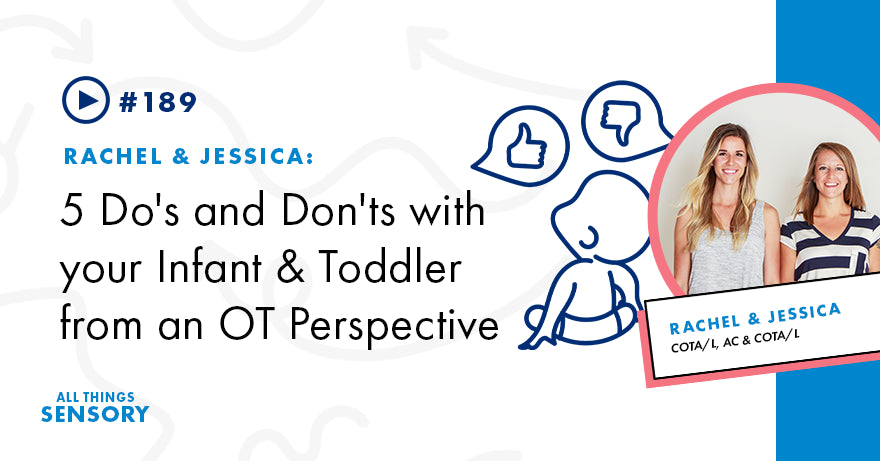 #189

RACHEL & JESSICA:

5 Do's and Don'ts with your Infant & Toddler from an OT Perspective

RACHEL & JESSICA
COTA/L, AC & COTA/L

ALL THINGS
SENSORY